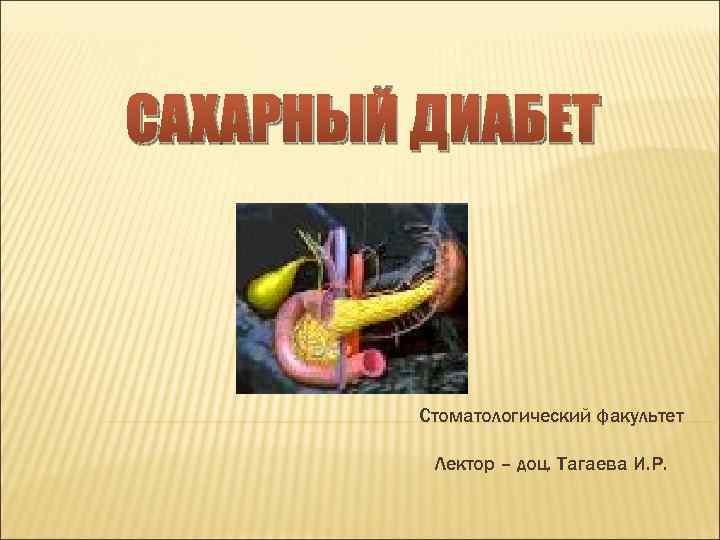 САХАРНЫЙ ДИАБЕТ

Стоматологический факультет

Лектор – доц. Тагаева И.Р.